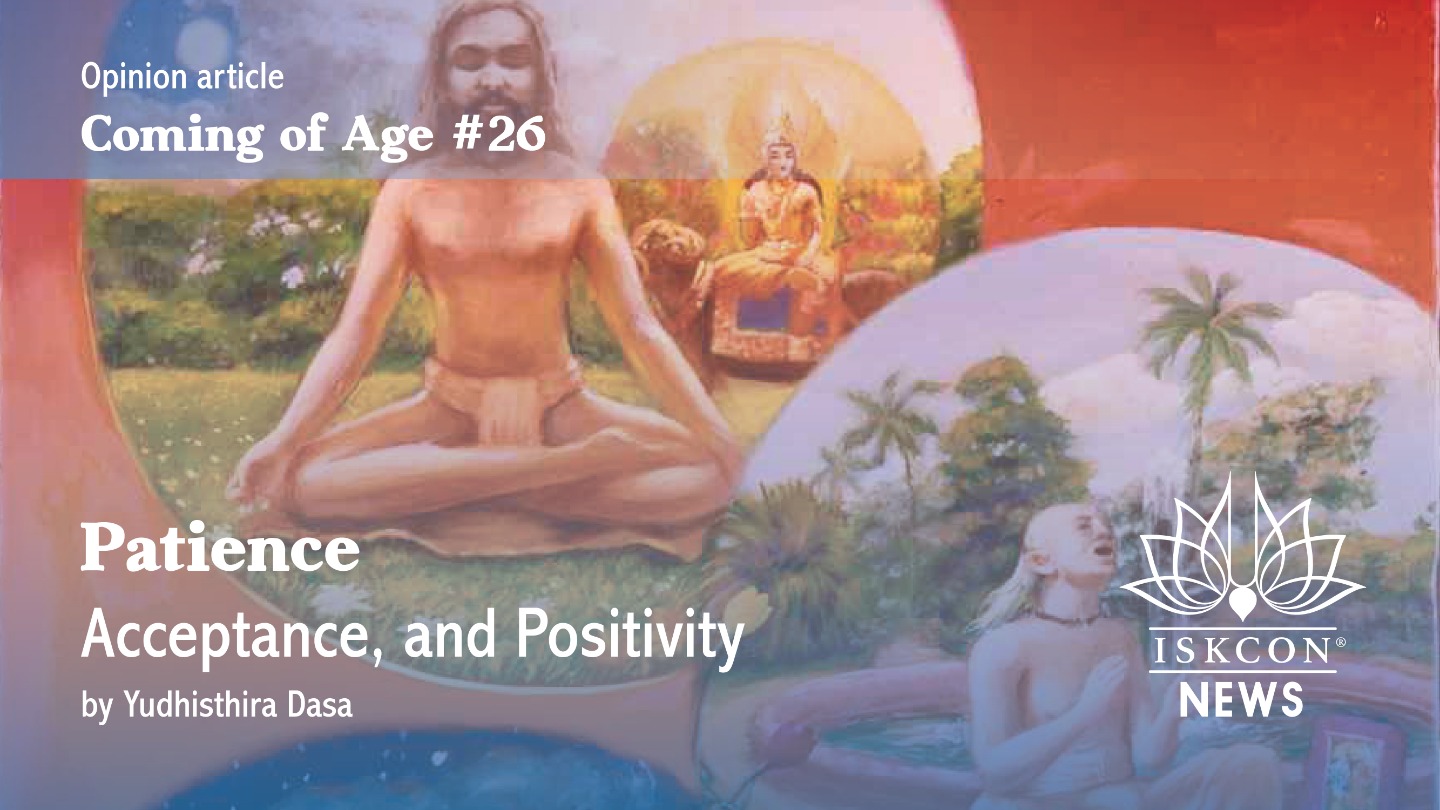 Opinion article
Coming of Age #26

Patience
Acceptance, and Positivity
by Yudhisthira Dasa

ISKCON®
NEWS